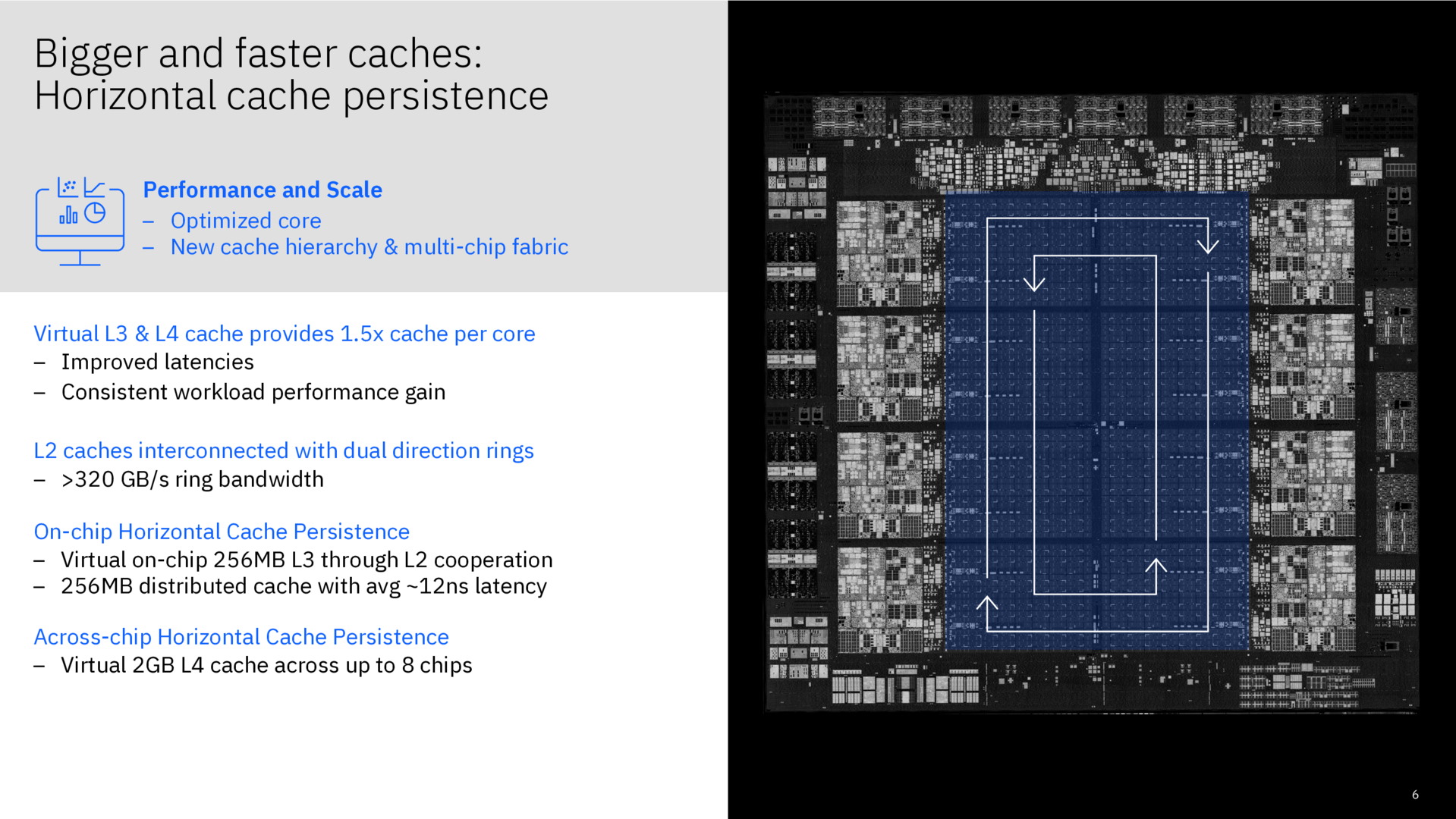 Bigger and faster caches:
Horizontal cache persistence

Performance and Scale
– Optimized core
– New cache hierarchy & multi-chip fabric

Virtual L3 & L4 cache provides 1.5x cache per core
– Improved latencies
– Consistent workload performance gain

L2 caches interconnected with dual direction rings
– >320 GB/s ring bandwidth

On-chip Horizontal Cache Persistence
– Virtual on-chip 256MB L3 through L2 cooperation
– 256MB distributed cache with avg ~12ns latency

Across-chip Horizontal Cache Persistence
– Virtual 2GB L4 cache across up to 8 chips

6